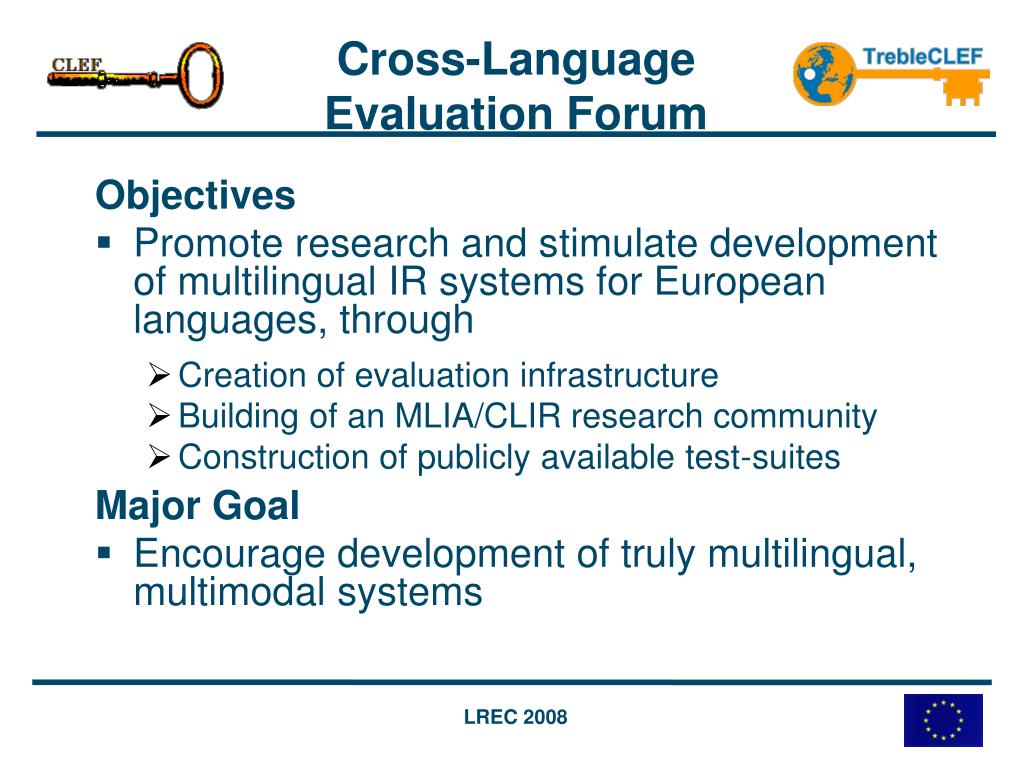 CLEF

Cross-Language Evaluation Forum

TrebleCLEF

Objectives

▪ Promote research and stimulate development of multilingual IR systems for European languages, through

➢ Creation of evaluation infrastructure

➢ Building of an MLIA/CLIR research community

➢ Construction of publicly available test-suites

Major Goal

▪ Encourage development of truly multilingual, multimodal systems

LREC 2008